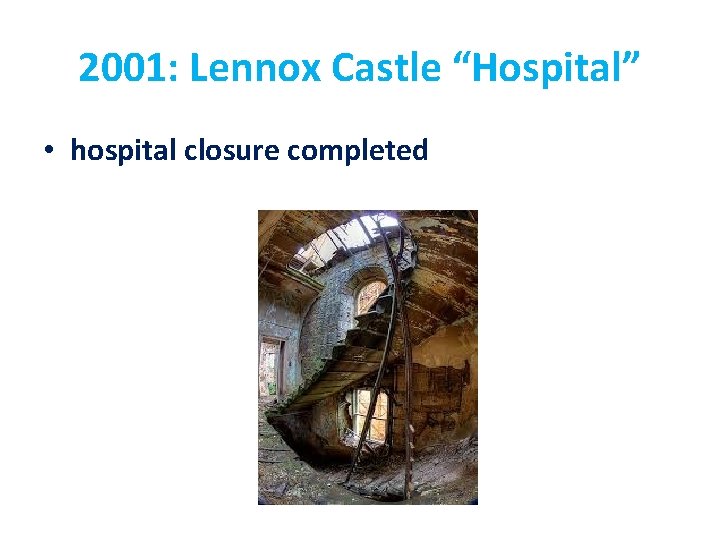 2001: Lennox Castle “Hospital”

• hospital closure completed